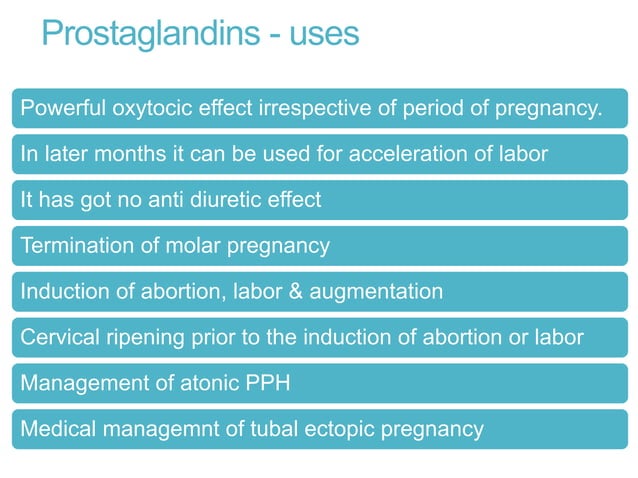 Prostaglandins - uses

Powerful oxytocic effect irrespective of period of pregnancy.

In later months it can be used for acceleration of labor

It has got no anti diuretic effect

Termination of molar pregnancy

Induction of abortion, labor & augmentation

Cervical ripening prior to the induction of abortion or labor

Management of atonic PPH

Medical managemnt of tubal ectopic pregnancy